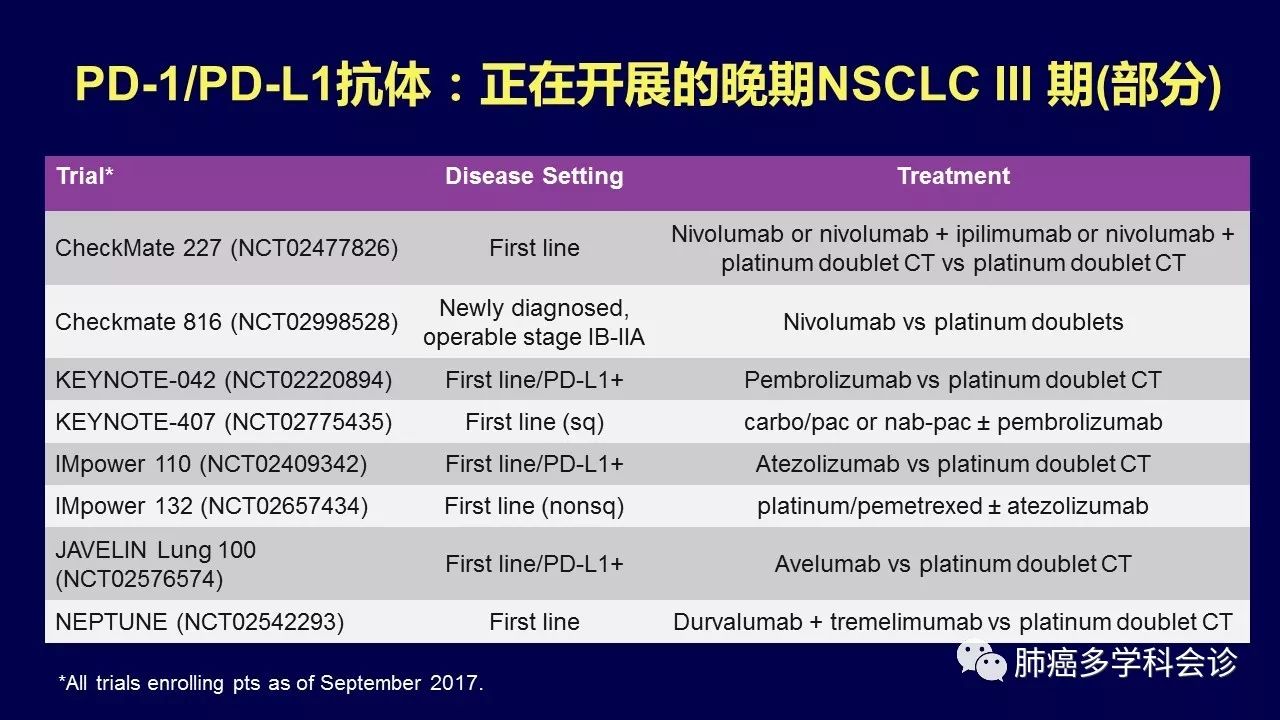 PD-1/PD-L1抗体：正在开展的晚期NSCLC III 期(部分)

| Trial* | Disease Setting | Treatment |
|---|---|---|
| CheckMate 227 (NCT02477826) | First line | Nivolumab or nivolumab + ipilimumab or nivolumab + platinum doublet CT vs platinum doublet CT |
| Checkmate 816 (NCT02998528) | Newly diagnosed, operable stage IB-IIA | Nivolumab vs platinum doublets |
| KEYNOTE-042 (NCT02220894) | First line/PD-L1+ | Pembrolizumab vs platinum doublet CT |
| KEYNOTE-407 (NCT02775435) | First line (sq) | carbo/pac or nab-pac ± pembrolizumab |
| IMpower 110 (NCT02409342) | First line/PD-L1+ | Atezolizumab vs platinum doublet CT |
| IMpower 132 (NCT02657434) | First line (nonsq) | platinum/pemetrexed ± atezolizumab |
| JAVELIN Lung 100 (NCT02576574) | First line/PD-L1+ | Avelumab vs platinum doublet CT |
| NEPTUNE (NCT02542293) | First line | Durvalumab + tremelimumab vs platinum doublet CT |

*All trials enrolling pts as of September 2017.

肺癌多学科会诊